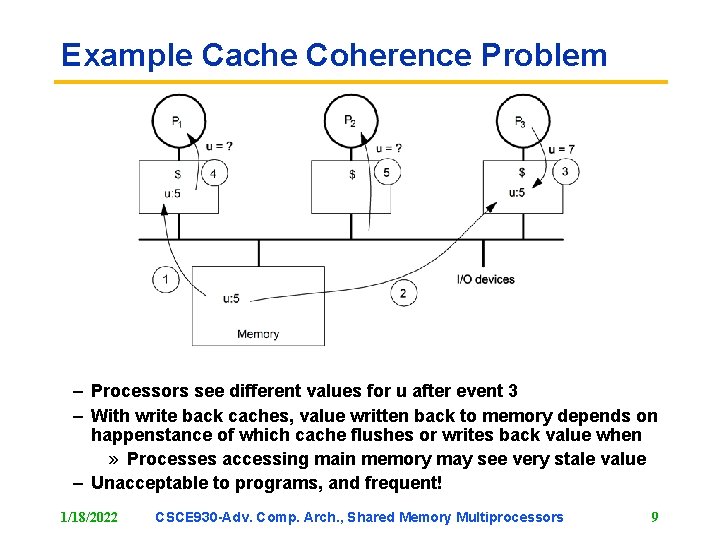 Example Cache Coherence Problem

$P_1$

u = ?

$

4

u:5

$P_2$

u = ?

$

5

$P_3$

u = 7

$

3

u:5

1

u:5

Memory

2

I/O devices

– Processors see different values for u after event 3

– With write back caches, value written back to memory depends on happenstance of which cache flushes or writes back value when

» Processes accessing main memory may see very stale value

– Unacceptable to programs, and frequent!

1/18/2022 CSCE930-Adv. Comp. Arch., Shared Memory Multiprocessors 9